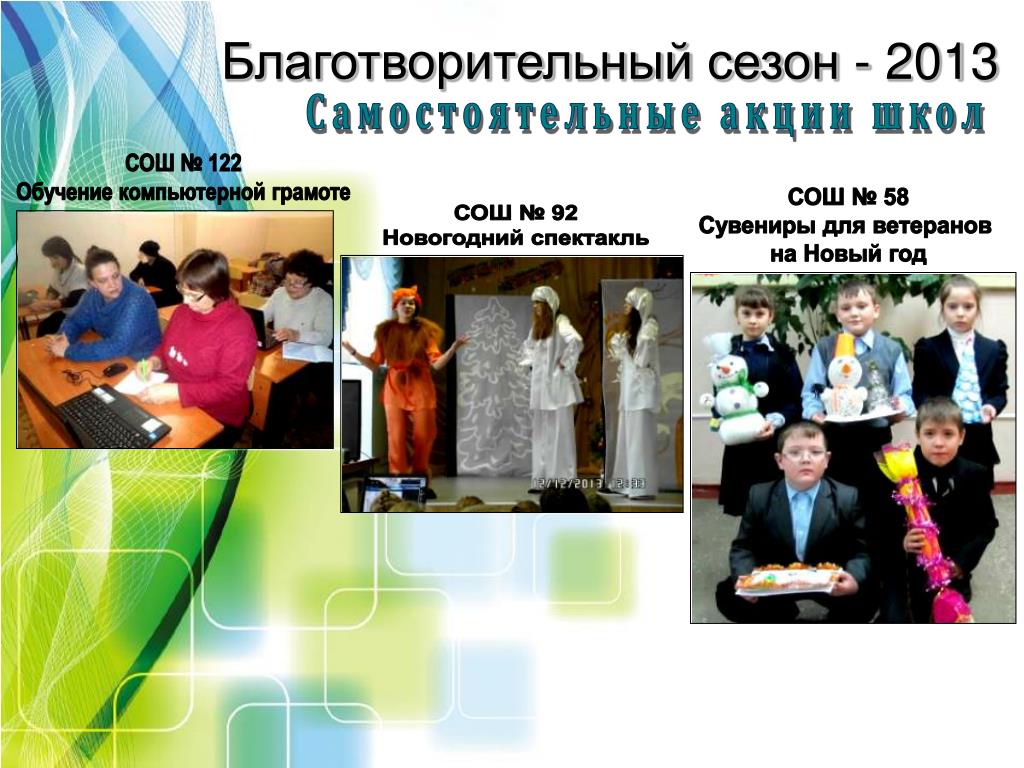 Благотворительный сезон - 2013
Самостоятельные акции школ

СОШ № 122
Обучение компьютерной грамоте

СОШ № 92
Новогодний спектакль

12/12/2013 12:33

СОШ № 58
Сувениры для ветеранов на Новый год